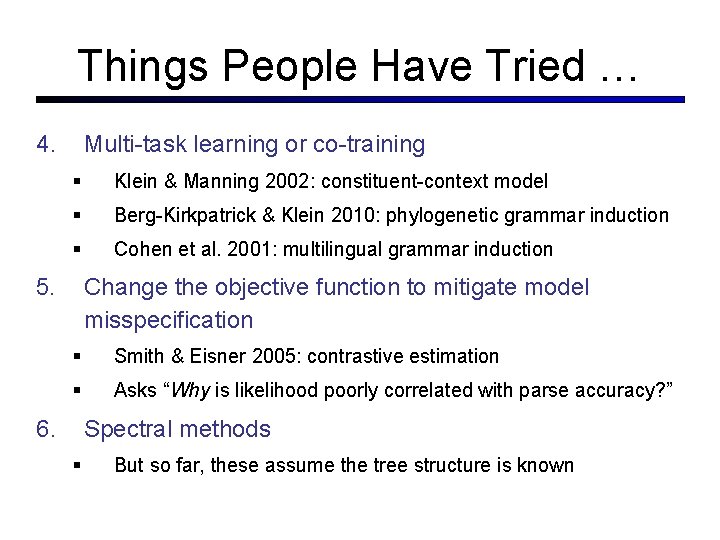 Things People Have Tried …

4. Multi-task learning or co-training

▪ Klein & Manning 2002: constituent-context model

▪ Berg-Kirkpatrick & Klein 2010: phylogenetic grammar induction

▪ Cohen et al. 2001: multilingual grammar induction

5. Change the objective function to mitigate model misspecification

▪ Smith & Eisner 2005: contrastive estimation

▪ Asks "Why is likelihood poorly correlated with parse accuracy?"

6. Spectral methods

▪ But so far, these assume the tree structure is known